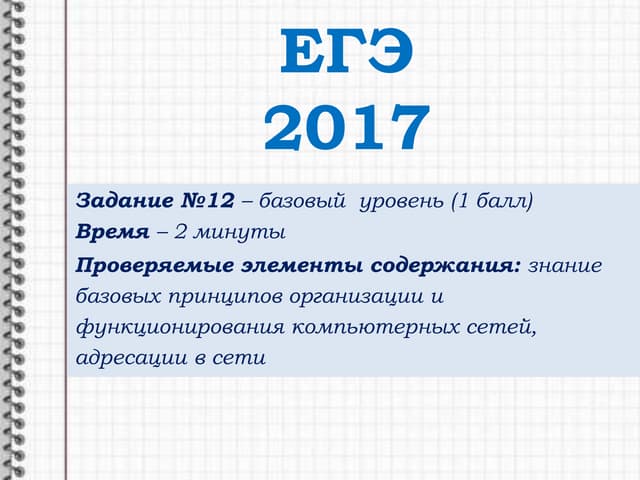 ЕГЭ
2017

Задание №12 – базовый уровень (1 балл)
Время – 2 минуты
Проверяемые элементы содержания: знание базовых принципов организации и функционирования компьютерных сетей, адресации в сети